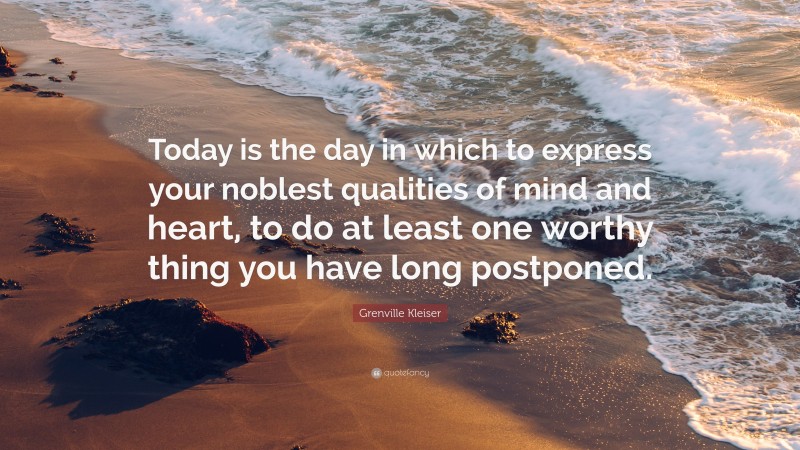 Today is the day in which to express your noblest qualities of mind and heart, to do at least one worthy thing you have long postponed.

Grenville Kleiser

quotefancy